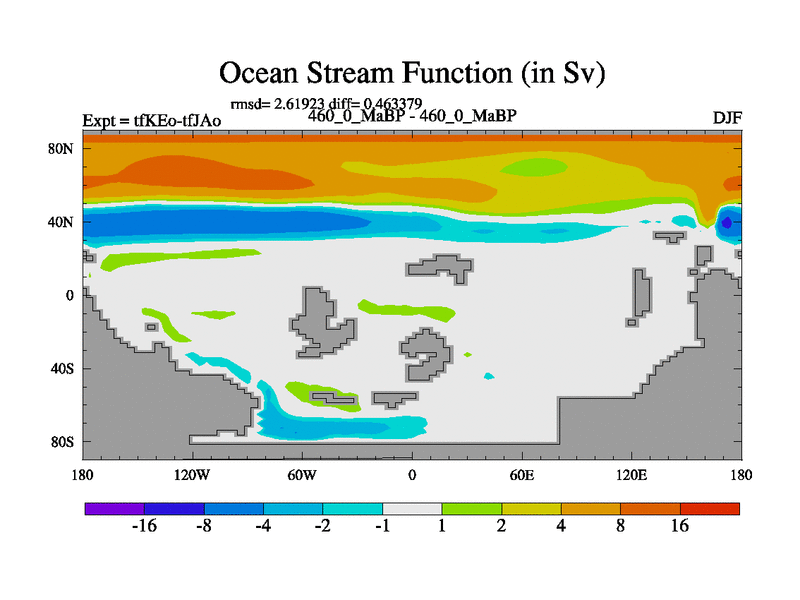 Ocean Stream Function (in Sv)

rmsd= 2.61923 diff= 0.463379

Expt = tfKEo-tfJAo

460_0_MaBP - 460_0_MaBP

DJF

80N
40N
0
40S
80S

180
120W
60W
0
60E
120E
180

-16
-8
-4
-2
-1
1
2
4
8
16